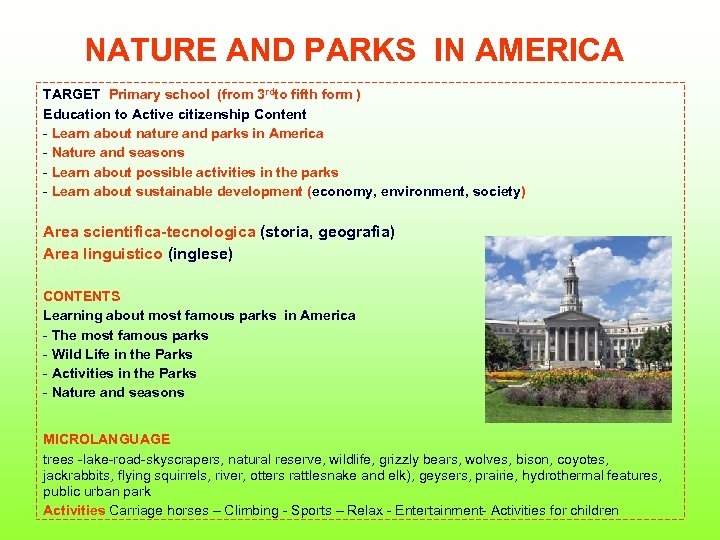 NATURE AND PARKS IN AMERICA

TARGET Primary school (from 3$^{rd}$to fifth form )
Education to Active citizenship Content
- Learn about nature and parks in America
- Nature and seasons
- Learn about possible activities in the parks
- Learn about sustainable development (economy, environment, society)

Area scientifica-tecnologica (storia, geografia)
Area linguistico (inglese)

CONTENTS
Learning about most famous parks in America
- The most famous parks
- Wild Life in the Parks
- Activities in the Parks
- Nature and seasons

MICROLANGUAGE
trees -lake-road-skyscrapers, natural reserve, wildlife, grizzly bears, wolves, bison, coyotes, jackrabbits, flying squirrels, river, otters rattlesnake and elk), geysers, prairie, hydrothermal features, public urban park
Activities Carriage horses – Climbing - Sports – Relax - Entertainment- Activities for children